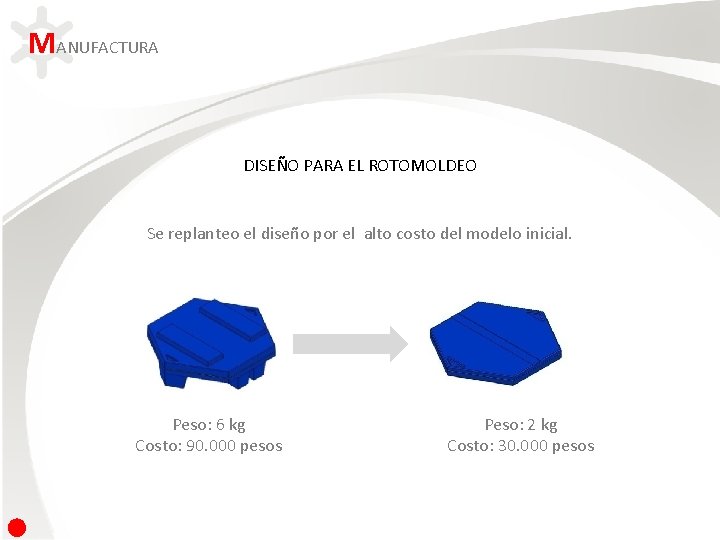 MANUFACTURA

DISEÑO PARA EL ROTOMOLDEO

Se replanteo el diseño por el alto costo del modelo inicial.

Peso: 6 kg
Costo: 90.000 pesos

Peso: 2 kg
Costo: 30.000 pesos